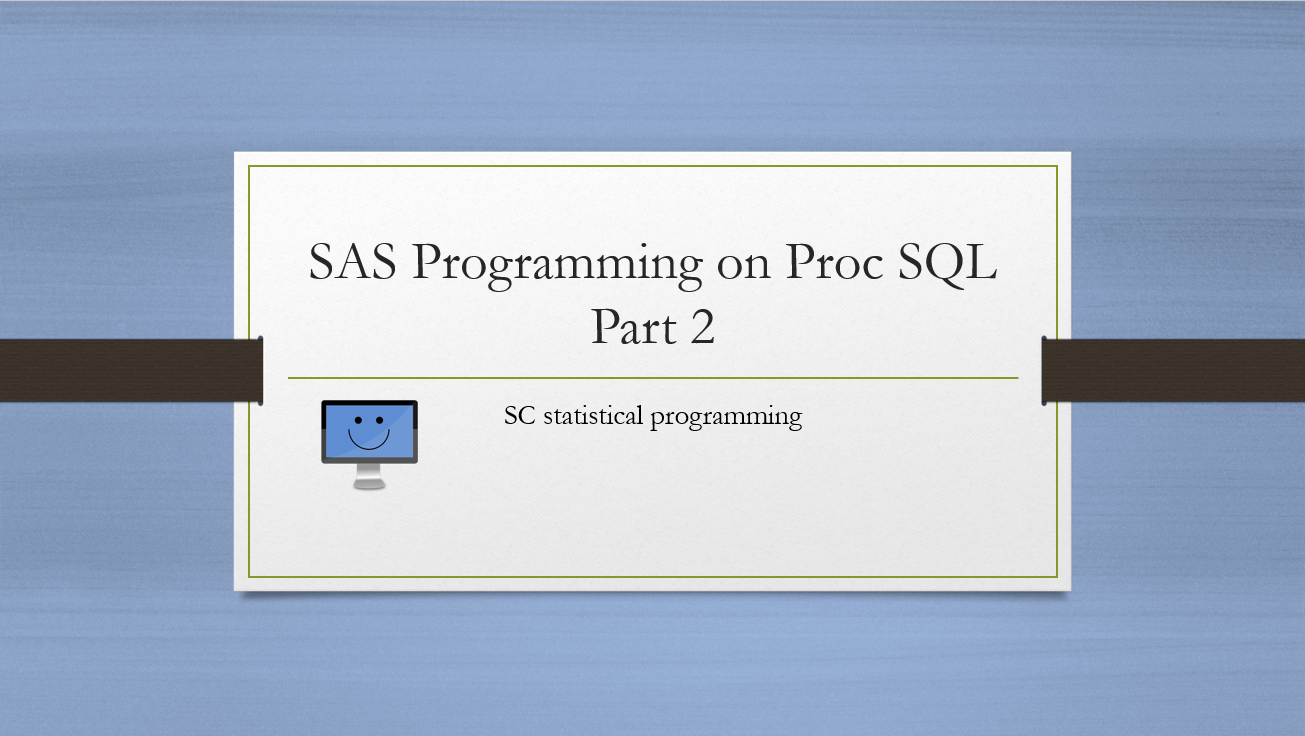 SAS Programming on Proc SQL
Part 2

SC statistical programming